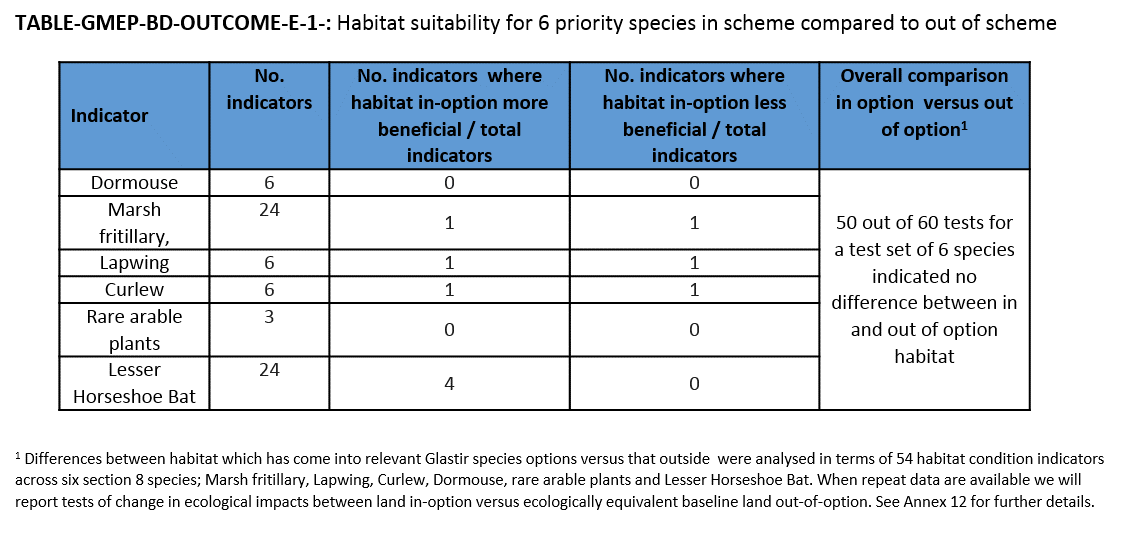 **TABLE-GMEP-BD-OUTCOME-E-1-:** Habitat suitability for 6 priority species in scheme compared to out of scheme

| Indicator | No. indicators | No. indicators where habitat in-option more beneficial / total indicators | No. indicators where habitat in-option less beneficial / total indicators | Overall comparison in option versus out of option$^1$ |
|---|---|---|---|---|
| Dormouse | 6 | 0 | 0 | 50 out of 60 tests for a test set of 6 species indicated no difference between in and out of option habitat |
| Marsh fritillary, | 24 | 1 | 1 | |
| Lapwing | 6 | 1 | 1 | |
| Curlew | 6 | 1 | 1 | |
| Rare arable plants | 3 | 0 | 0 | |
| Lesser Horseshoe Bat | 24 | 4 | 0 | |

$^1$ Differences between habitat which has come into relevant Glastir species options versus that outside were analysed in terms of 54 habitat condition indicators across six section 8 species; Marsh fritillary, Lapwing, Curlew, Dormouse, rare arable plants and Lesser Horseshoe Bat. When repeat data are available we will report tests of change in ecological impacts between land in-option versus ecologically equivalent baseline land out-of-option. See Annex 12 for further details.